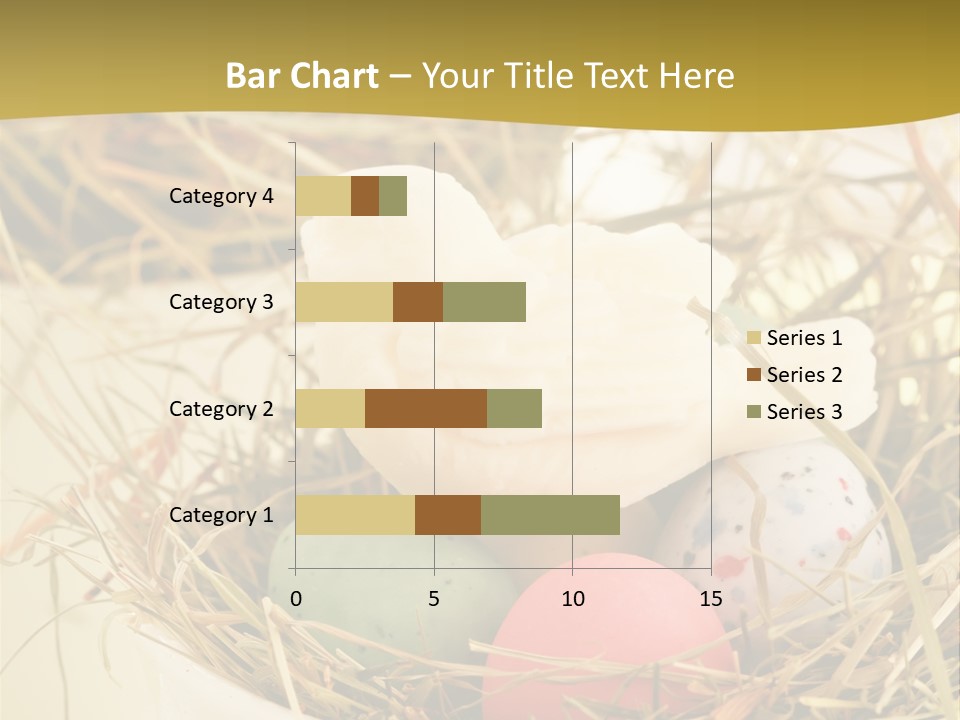 Bar Chart – Your Title Text Here

Category 4
Category 3
Category 2
Category 1

0 5 10 15

Series 1
Series 2
Series 3